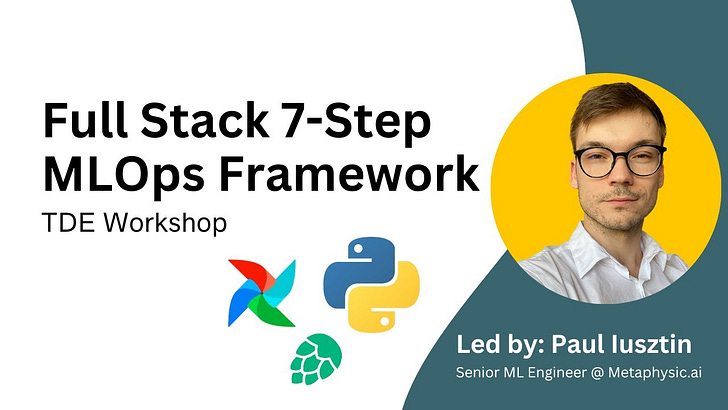 Full Stack 7-Step MLOps Framework

TDE Workshop

Led by: Paul Iusztin

Senior ML Engineer @ Metaphysic.ai